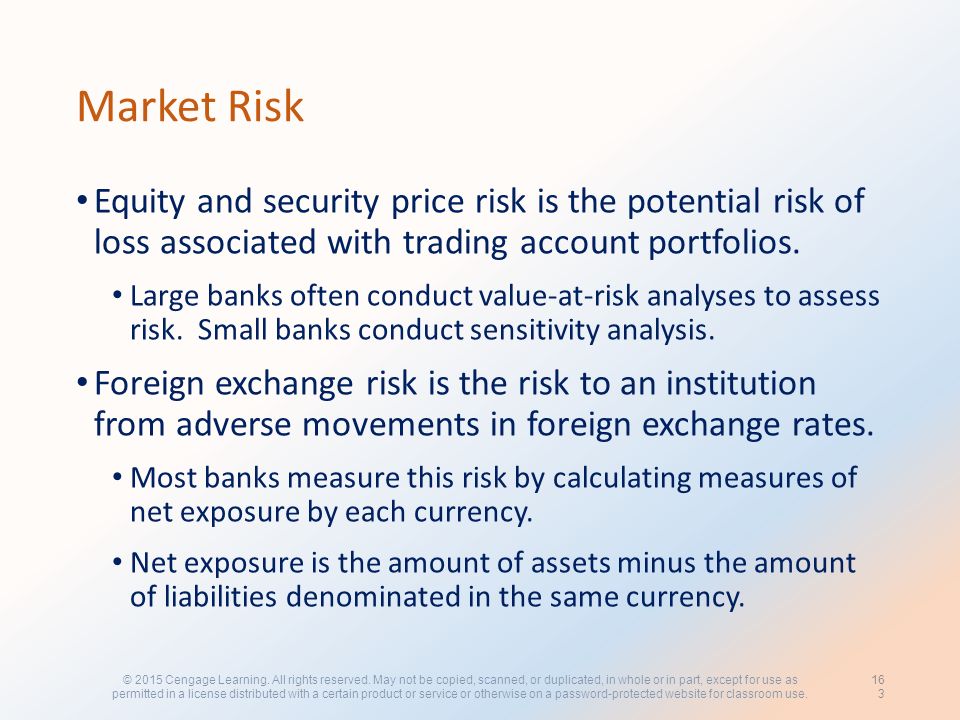 Market Risk

• Equity and security price risk is the potential risk of loss associated with trading account portfolios.

• Large banks often conduct value-at-risk analyses to assess risk. Small banks conduct sensitivity analysis.

• Foreign exchange risk is the risk to an institution from adverse movements in foreign exchange rates.

• Most banks measure this risk by calculating measures of net exposure by each currency.

• Net exposure is the amount of assets minus the amount of liabilities denominated in the same currency.

© 2015 Cengage Learning. All rights reserved. May not be copied, scanned, or duplicated, in whole or in part, except for use as permitted in a license distributed with a certain product or service or otherwise on a password-protected website for classroom use.

16
3